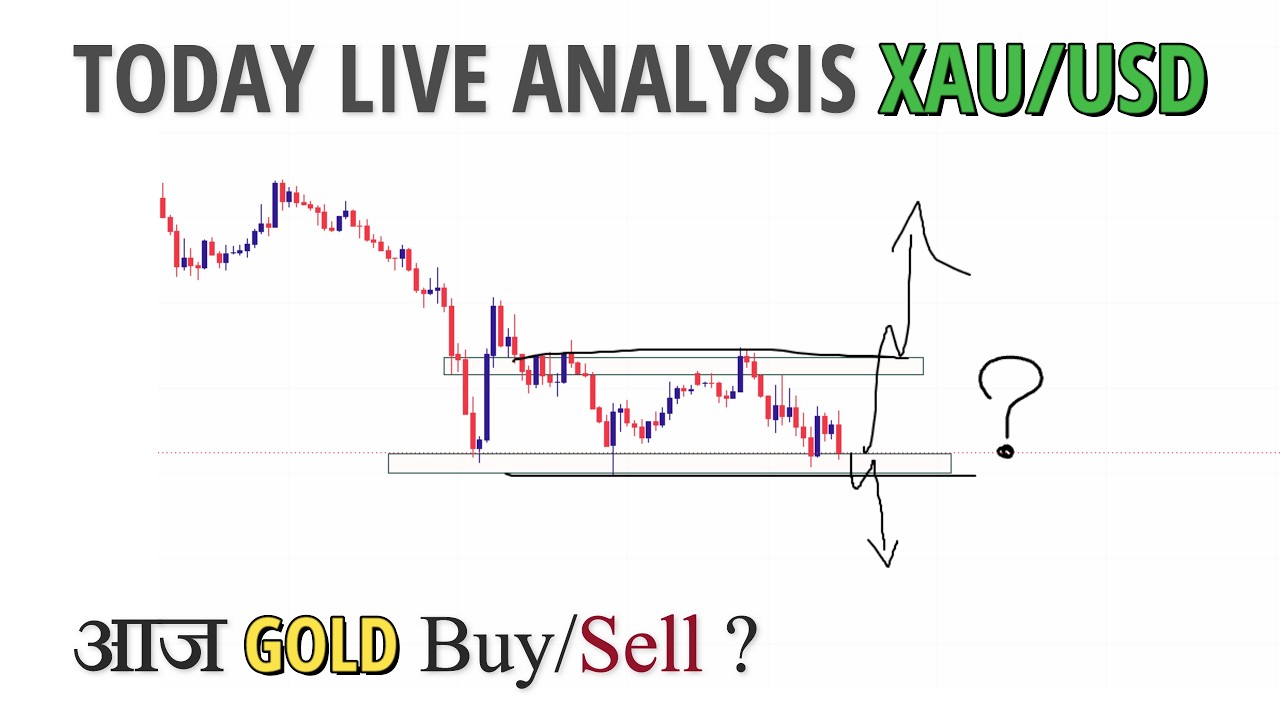 TODAY LIVE ANALYSIS XAU/USD

?

आज GOLD Buy/Sell ?